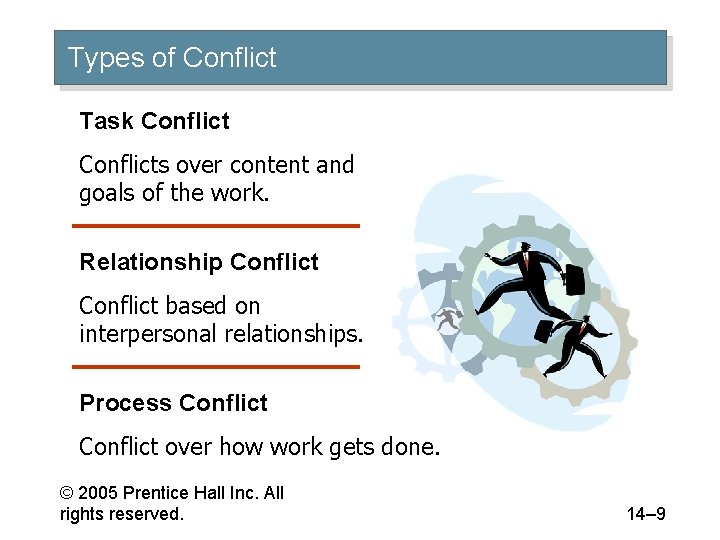 Types of Conflict

Task Conflict

Conflicts over content and goals of the work.

Relationship Conflict

Conflict based on interpersonal relationships.

Process Conflict

Conflict over how work gets done.

© 2005 Prentice Hall Inc. All rights reserved.

14–9